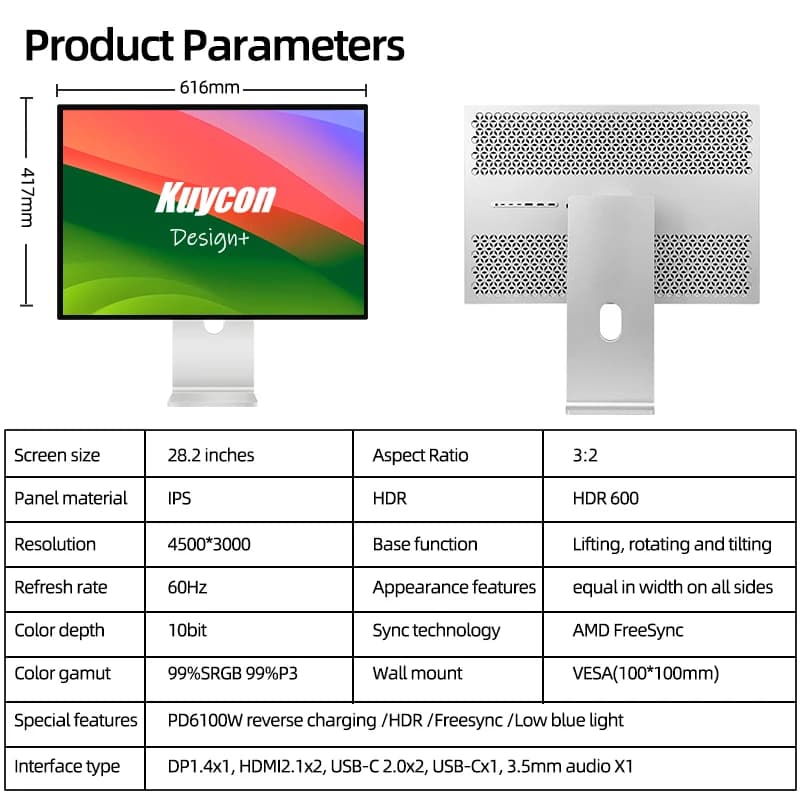 Product Parameters

616mm

417mm

Kuycon

Design+

| Screen size | 28.2 inches | Aspect Ratio | 3:2 |
|---|---|---|---|
| Panel material | IPS | HDR | HDR 600 |
| Resolution | 4500*3000 | Base function | Lifting, rotating and tilting |
| Refresh rate | 60Hz | Appearance features | equal in width on all sides |
| Color depth | 10bit | Sync technology | AMD FreeSync |
| Color gamut | 99%SRGB 99%P3 | Wall mount | VESA(100*100mm) |
| Special features | PD6100W reverse charging /HDR /Freesync /Low blue light | | |
| Interface type | DP1.4x1, HDMI2.1x2, USB-C 2.0x2, USB-Cx1, 3.5mm audio X1 | | |